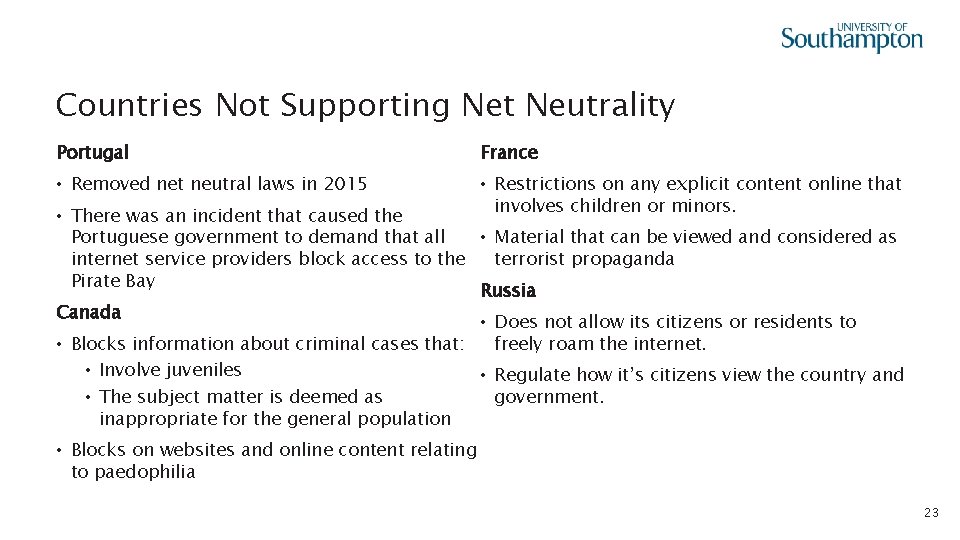 UNIVERSITY OF
Southampton

Countries Not Supporting Net Neutrality

Portugal

• Removed net neutral laws in 2015

• There was an incident that caused the Portuguese government to demand that all internet service providers block access to the Pirate Bay

Canada

• Blocks information about criminal cases that:
  • Involve juveniles
  • The subject matter is deemed as inappropriate for the general population

• Blocks on websites and online content relating to paedophilia

France

• Restrictions on any explicit content online that involves children or minors.

• Material that can be viewed and considered as terrorist propaganda

Russia

• Does not allow its citizens or residents to freely roam the internet.

• Regulate how it's citizens view the country and government.

23